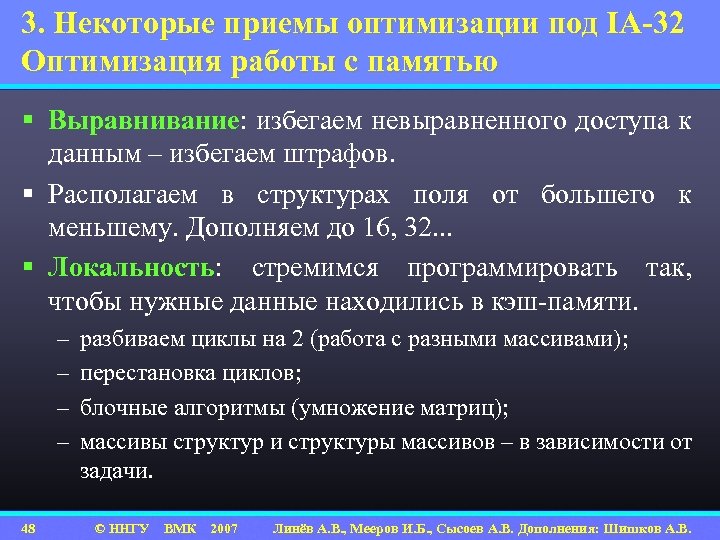 3. Некоторые приемы оптимизации под IA-32
Оптимизация работы с памятью

▪ Выравнивание: избегаем невыравненного доступа к данным – избегаем штрафов.

▪ Располагаем в структурах поля от большего к меньшему. Дополняем до 16, 32...

▪ Локальность: стремимся программировать так, чтобы нужные данные находились в кэш-памяти.

– разбиваем циклы на 2 (работа с разными массивами);

– перестановка циклов;

– блочные алгоритмы (умножение матриц);

– массивы структур и структуры массивов – в зависимости от задачи.

48 © ННГУ ВМК 2007 Линёв А.В., Мееров И.Б., Сысоев А.В. Дополнения: Шишков А.В.